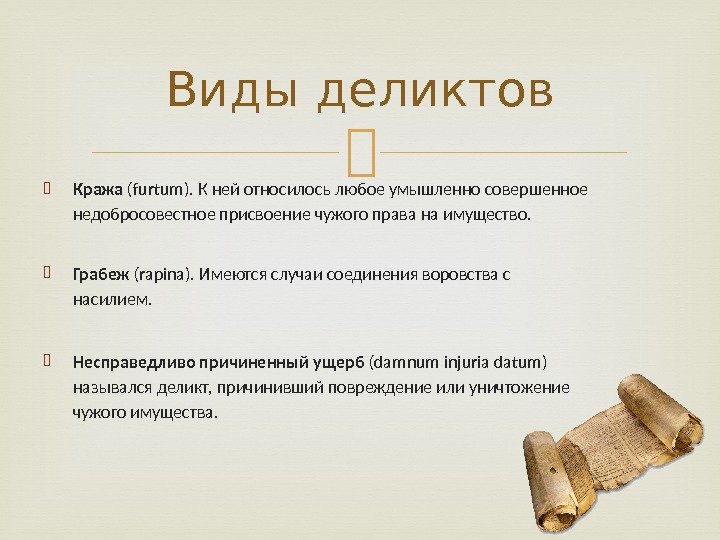 Виды деликтов

Кража (furtum). К ней относилось любое умышленно совершенное недобросовестное присвоение чужого права на имущество.

Грабеж (rapina). Имеются случаи соединения воровства с насилием.

Несправедливо причиненный ущерб (damnum injuria datum) назывался деликт, причинивший повреждение или уничтожение чужого имущества.